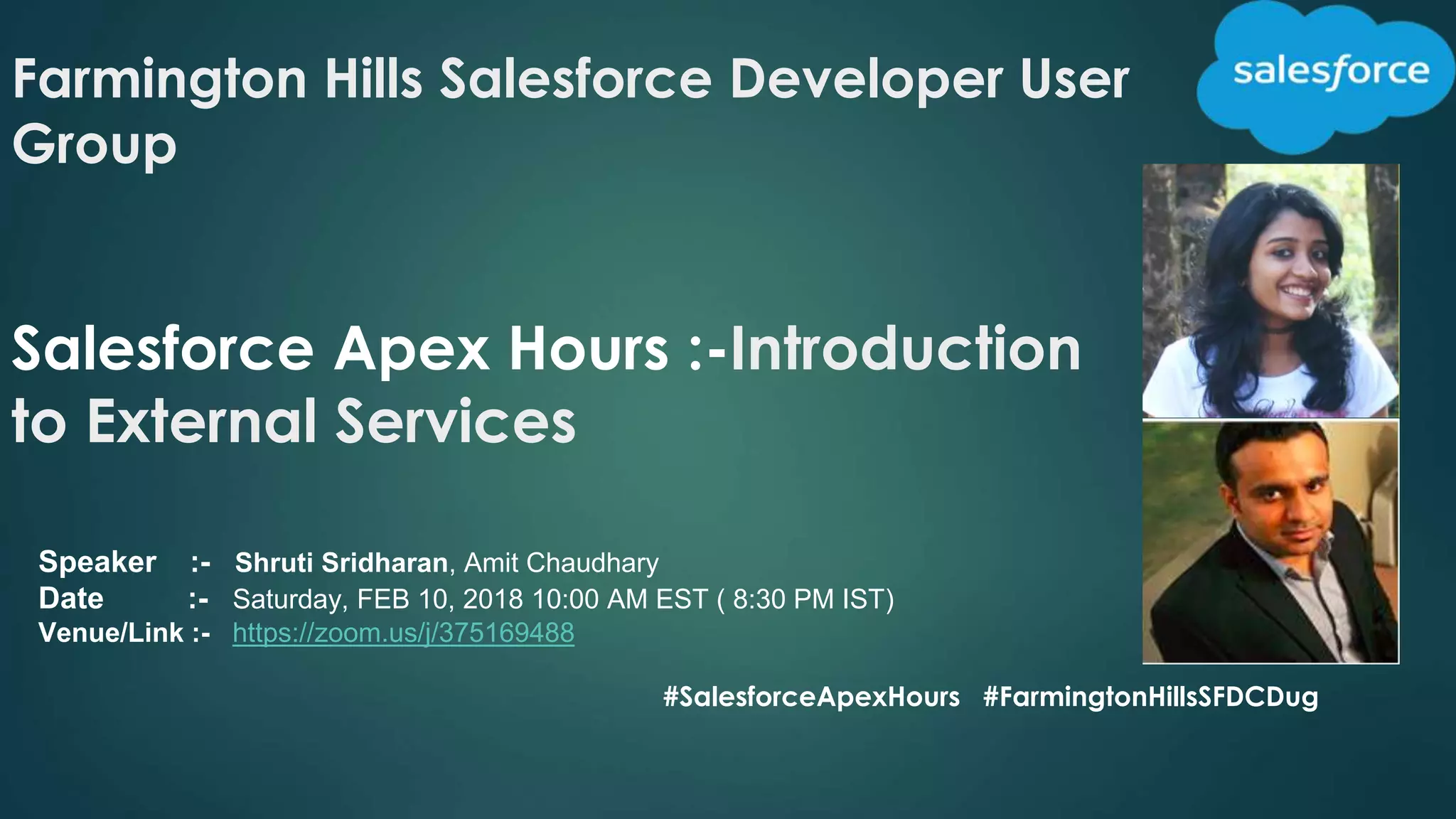 Farmington Hills Salesforce Developer User Group

salesforce

Salesforce Apex Hours :-Introduction to External Services

Speaker :- Shruti Sridharan, Amit Chaudhary
Date :- Saturday, FEB 10, 2018 10:00 AM EST ( 8:30 PM IST)
Venue/Link :- https://zoom.us/j/375169488

#SalesforceApexHours #FarmingtonHillsSFDCDug